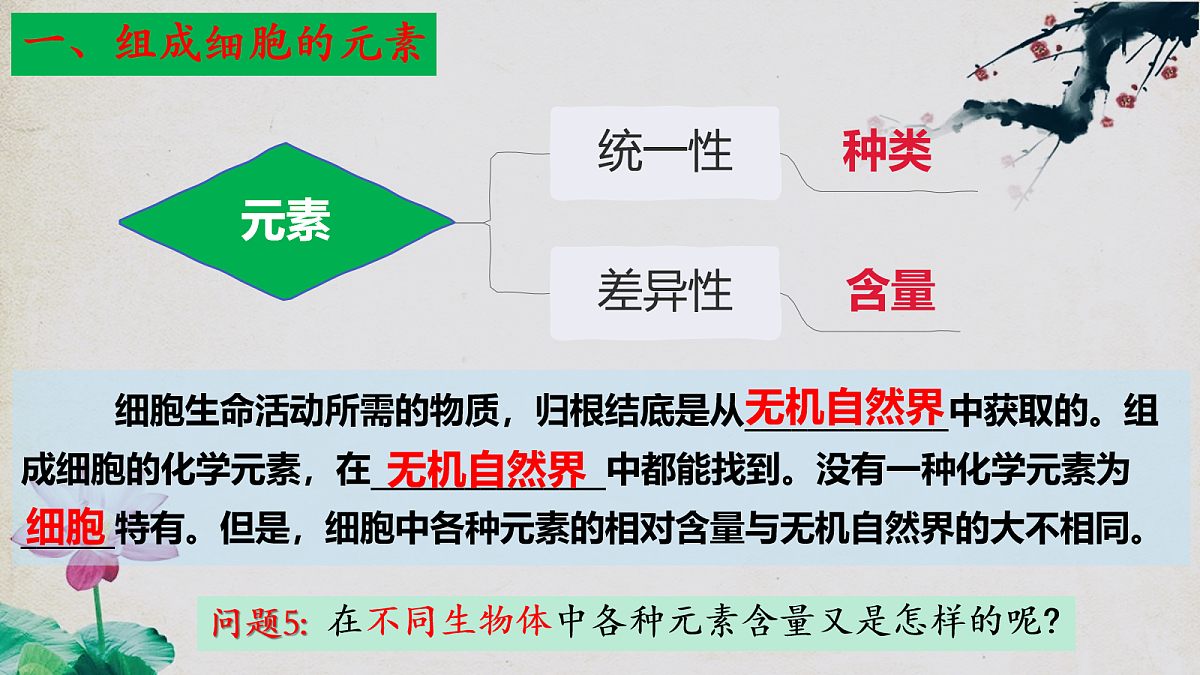 一、组成细胞的元素

元素

统一性 种类

差异性 含量

细胞生命活动所需的物质，归根结底是从无机自然界中获取的。组成细胞的化学元素，在无机自然界中都能找到。没有一种化学元素为细胞特有。但是，细胞中各种元素的相对含量与无机自然界的大不相同。

问题5：在不同生物体中各种元素含量又是怎样的呢？